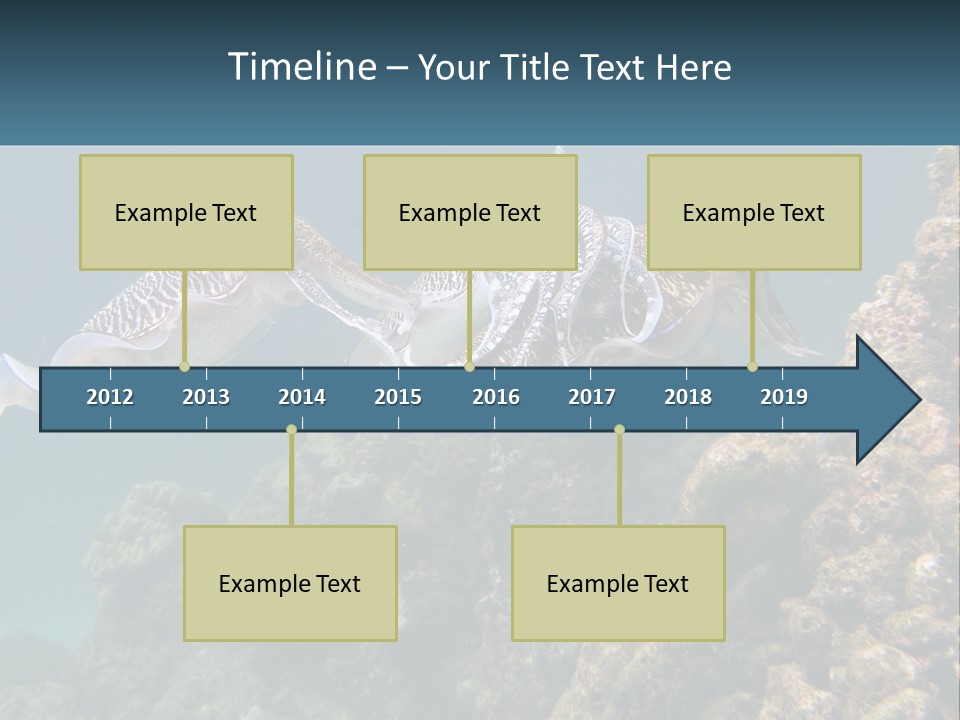 Timeline – Your Title Text Here

Example Text

Example Text

Example Text

2012 2013 2014 2015 2016 2017 2018 2019

Example Text

Example Text